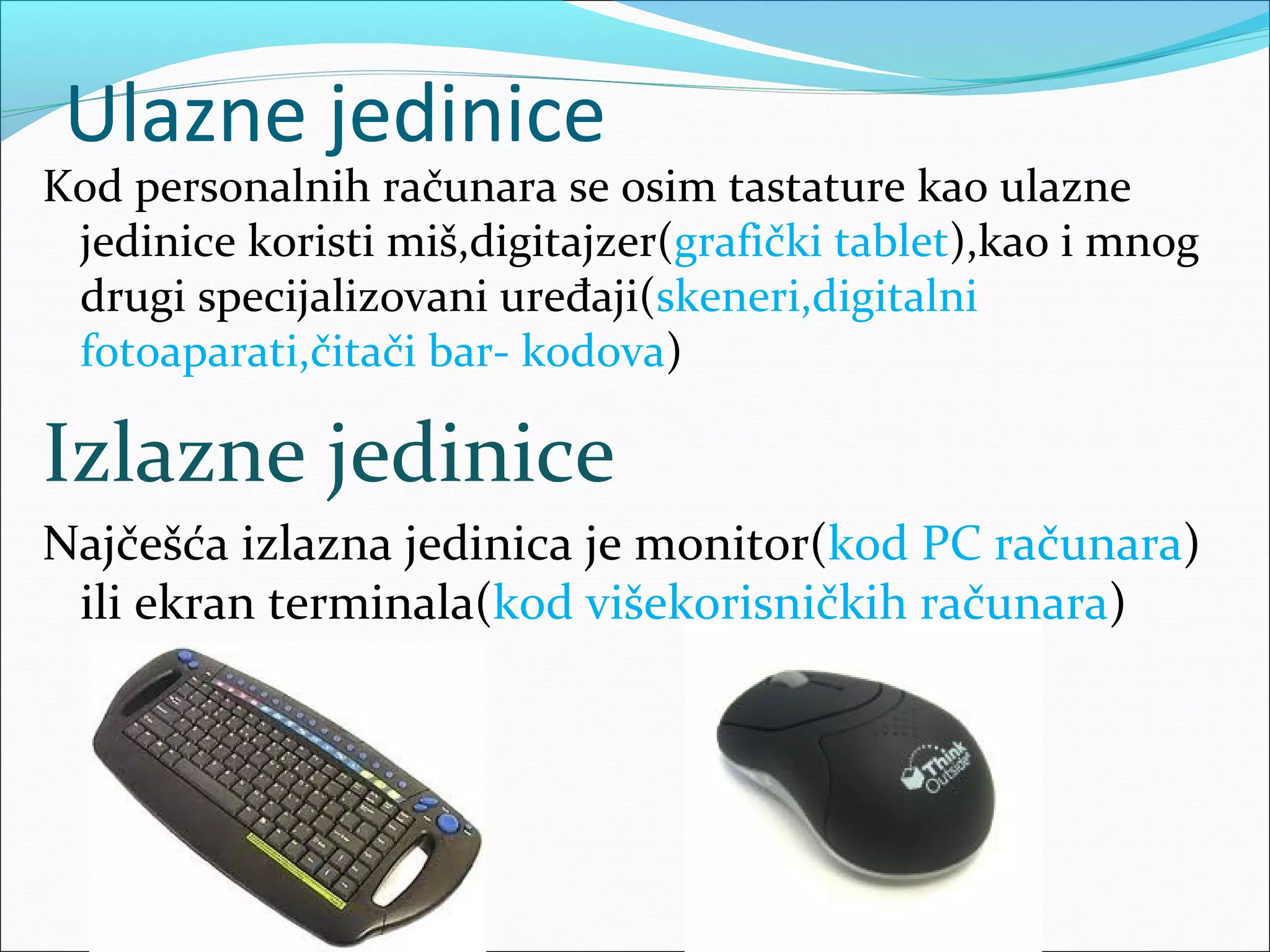 Ulazne jedinice

Kod personalnih računara se osim tastature kao ulazne jedinice koristi miš,digitajzer(grafički tablet),kao i mnog drugi specijalizovani uređaji(skeneri,digitalni fotoaparati,čitači bar- kodova)

Izlazne jedinice

Najčešća izlazna jedinica je monitor(kod PC računara) ili ekran terminala(kod višekorisničkih računara)

Think Outside